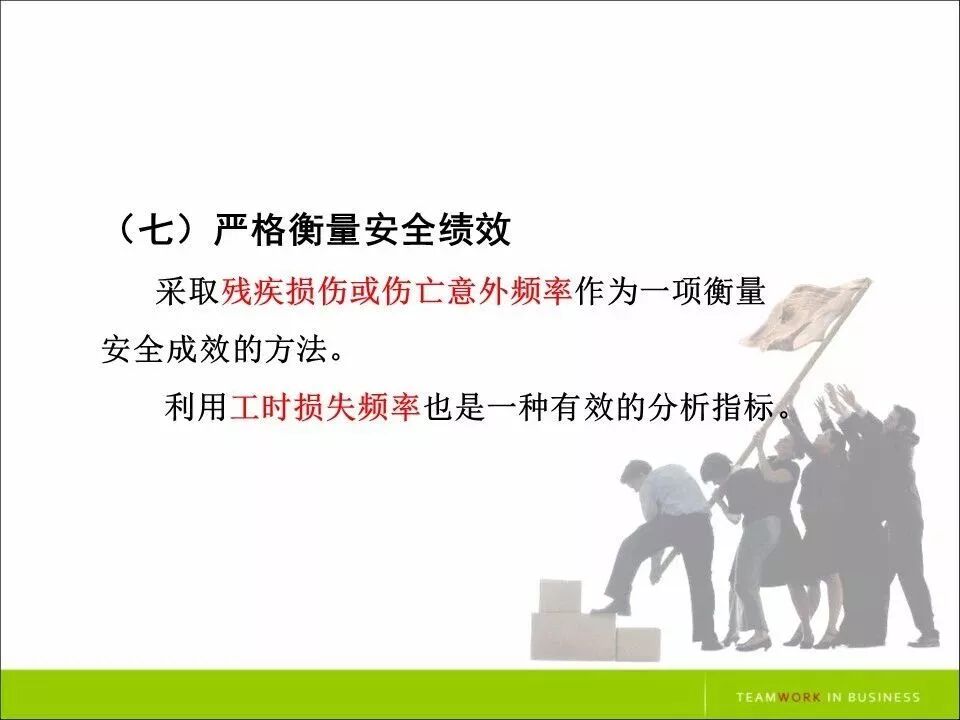 （七）严格衡量安全绩效

采取残疾损伤或伤亡意外频率作为一项衡量安全成效的方法。

利用工时损失频率也是一种有效的分析指标。

TEAMWORK IN BUSINESS